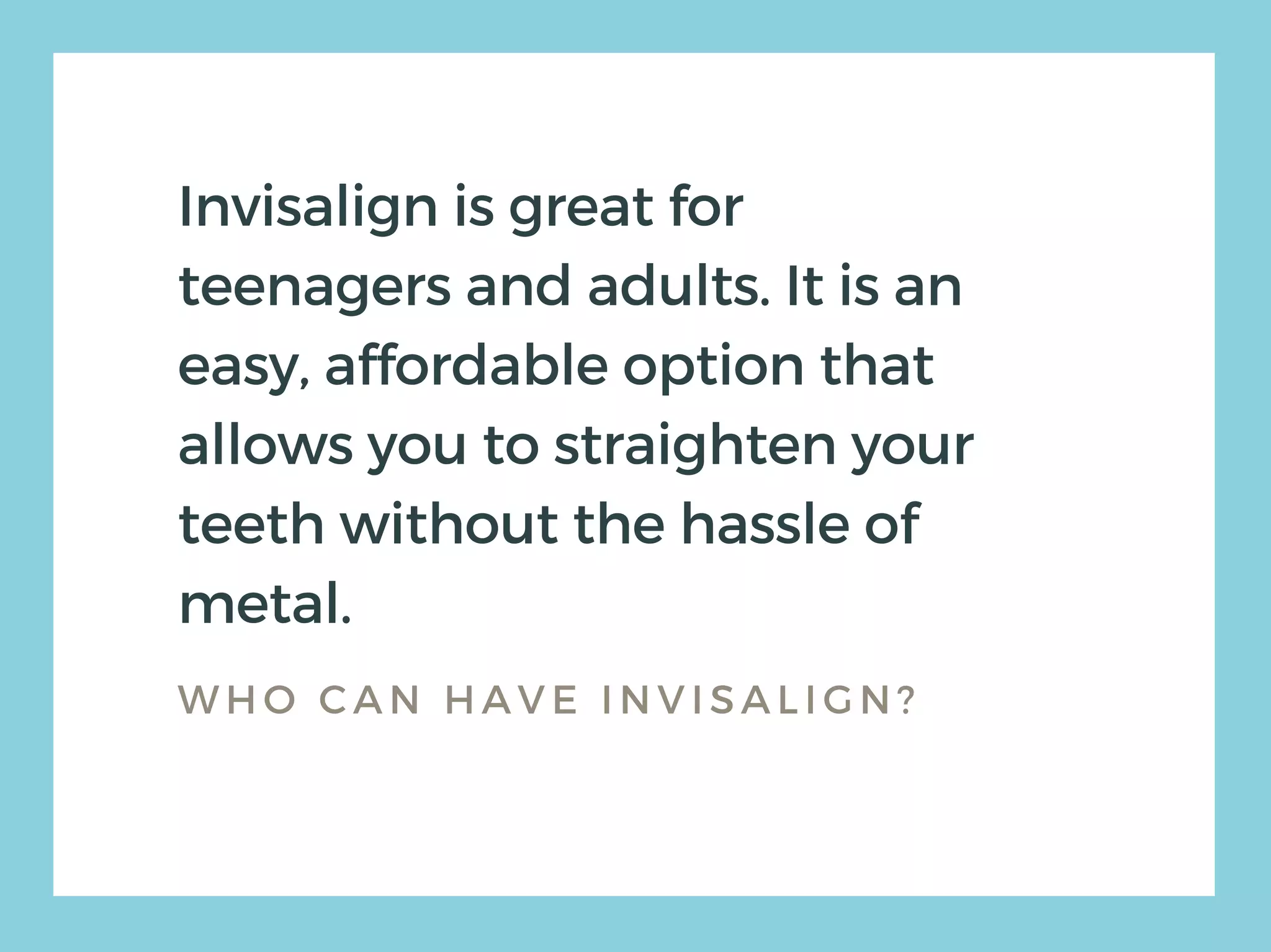 Invisalign is great for teenagers and adults. It is an easy, affordable option that allows you to straighten your teeth without the hassle of metal.

WHO CAN HAVE INVISALIGN?